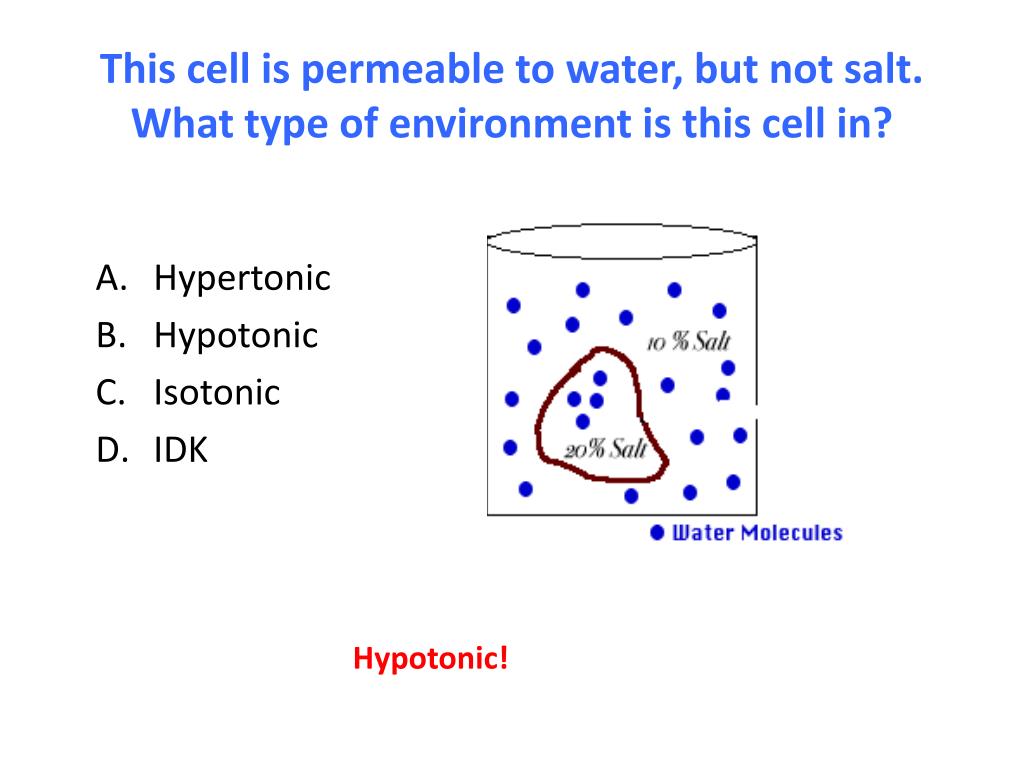 This cell is permeable to water, but not salt. What type of environment is this cell in?

A. Hypertonic
B. Hypotonic
C. Isotonic
D. IDK

10 % Salt

20% Salt

Water Molecules

Hypotonic!